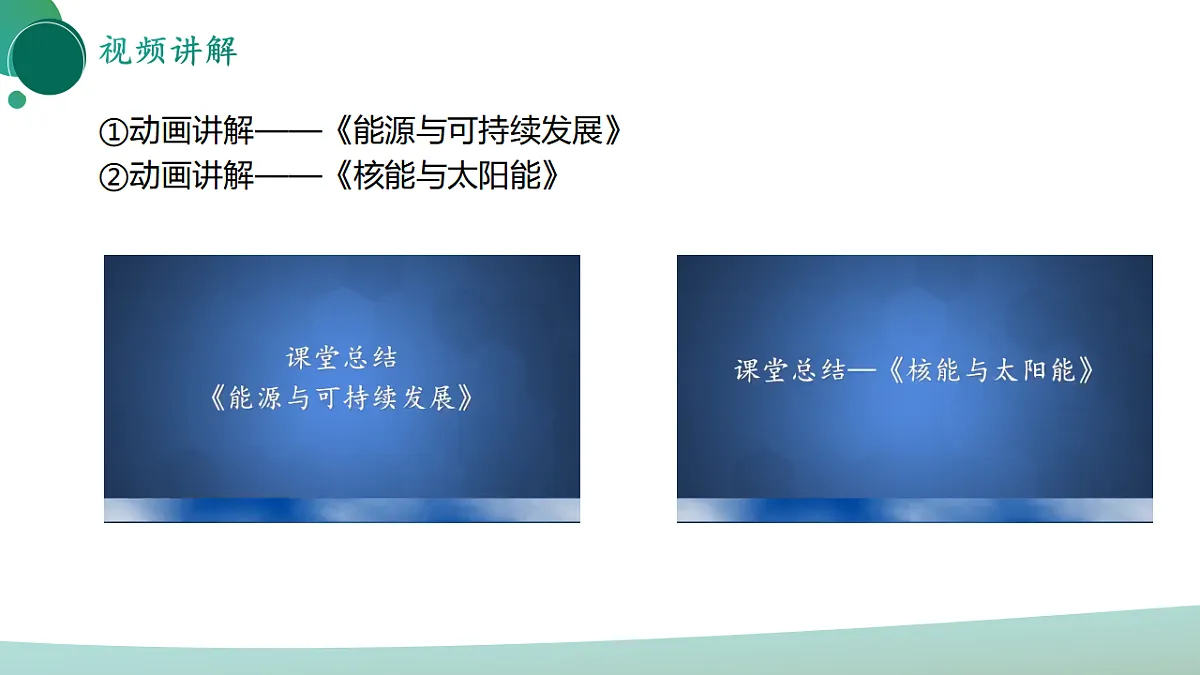 视频讲解

①动画讲解——《能源与可持续发展》
②动画讲解——《核能与太阳能》

课堂总结
《能源与可持续发展》

课堂总结—《核能与太阳能》